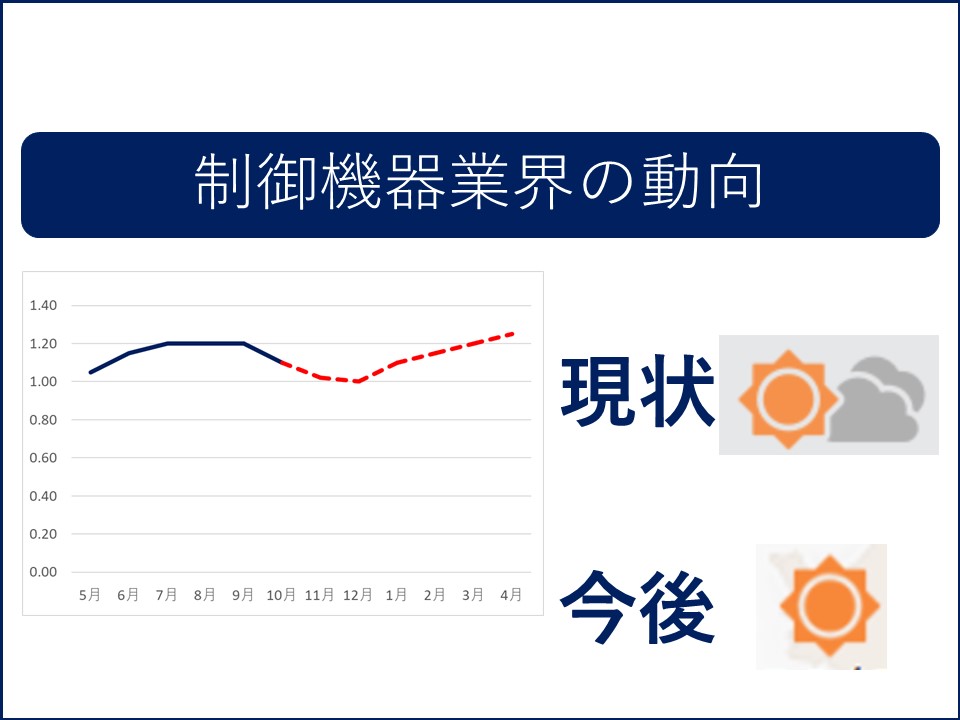 制御機器業界の動向

1.40
1.20
1.00
0.80
0.60
0.40
0.20
0.00

5月 6月 7月 8月 9月 10月 11月 12月 1月 2月 3月 4月

現状

今後